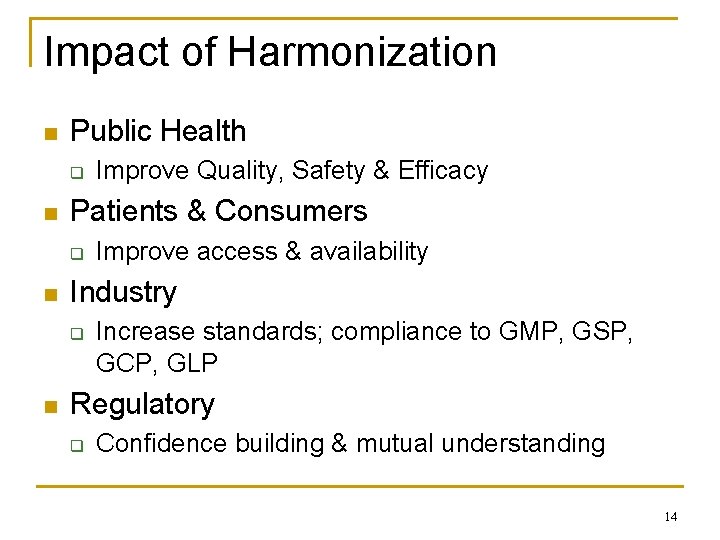 Impact of Harmonization

- Public Health
  - Improve Quality, Safety & Efficacy
- Patients & Consumers
  - Improve access & availability
- Industry
  - Increase standards; compliance to GMP, GSP, GCP, GLP
- Regulatory
  - Confidence building & mutual understanding

14